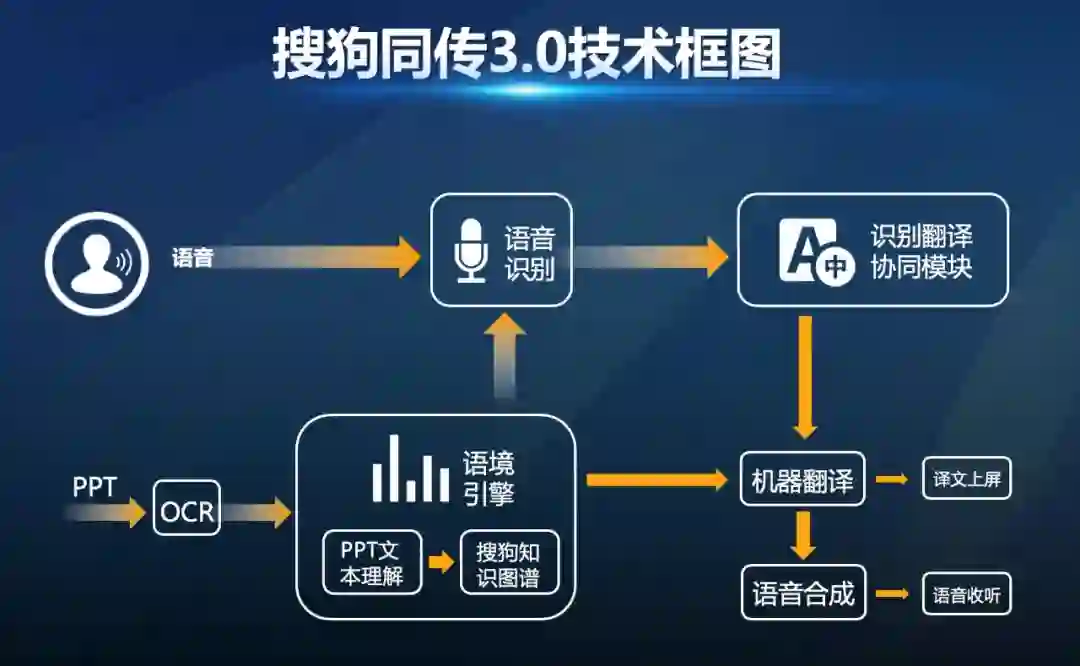 搜狗同传3.0技术框图

语音

语音识别

A 中

识别翻译协同模块

PPT

OCR

语境引擎

PPT文本理解

搜狗知识图谱

机器翻译

译文上屏

语音合成

语音收听